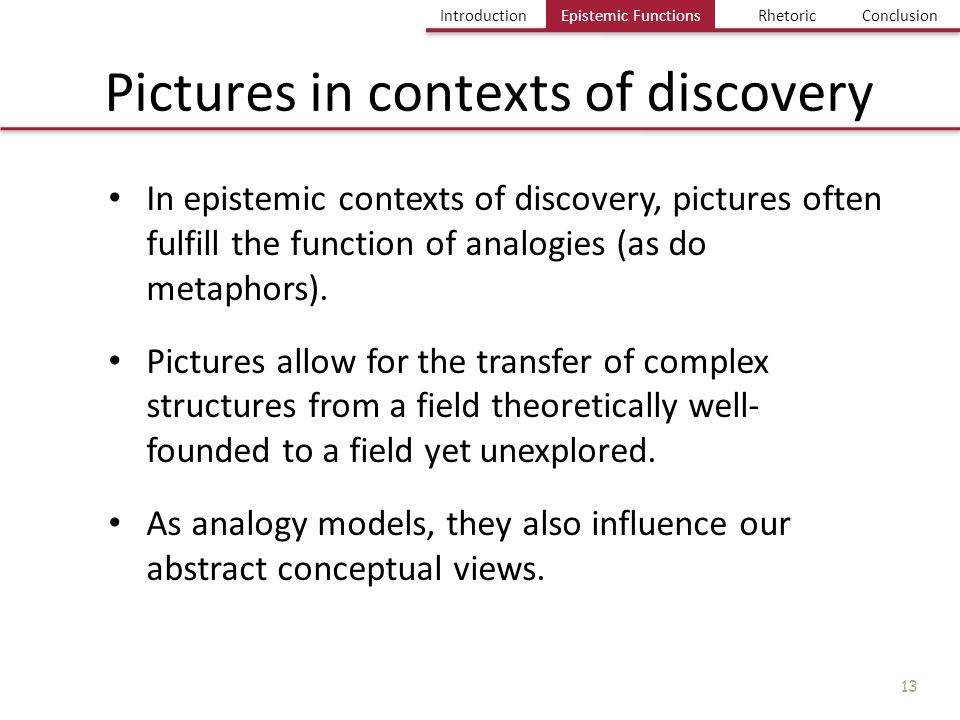 Introduction Epistemic Functions Rhetoric Conclusion

Pictures in contexts of discovery

• In epistemic contexts of discovery, pictures often fulfill the function of analogies (as do metaphors).

• Pictures allow for the transfer of complex structures from a field theoretically well-founded to a field yet unexplored.

• As analogy models, they also influence our abstract conceptual views.

13